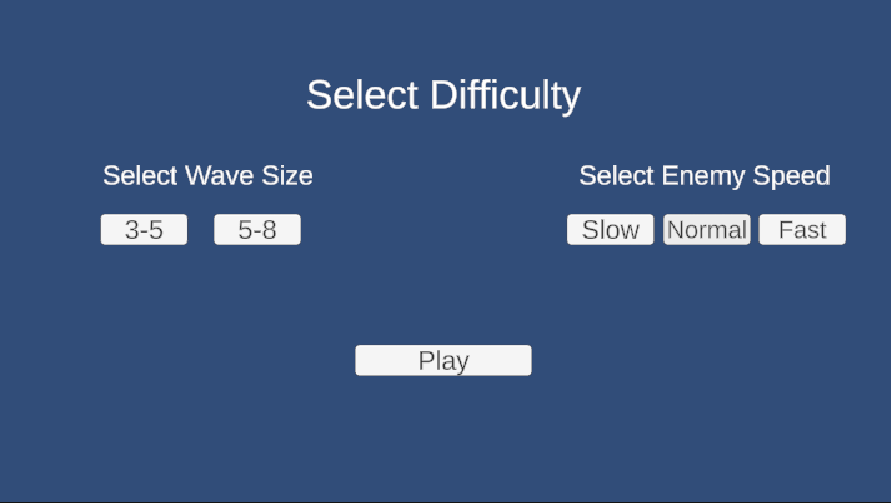 Select Difficulty

Select Wave Size

3-5 5-8

Select Enemy Speed

Slow Normal Fast

Play